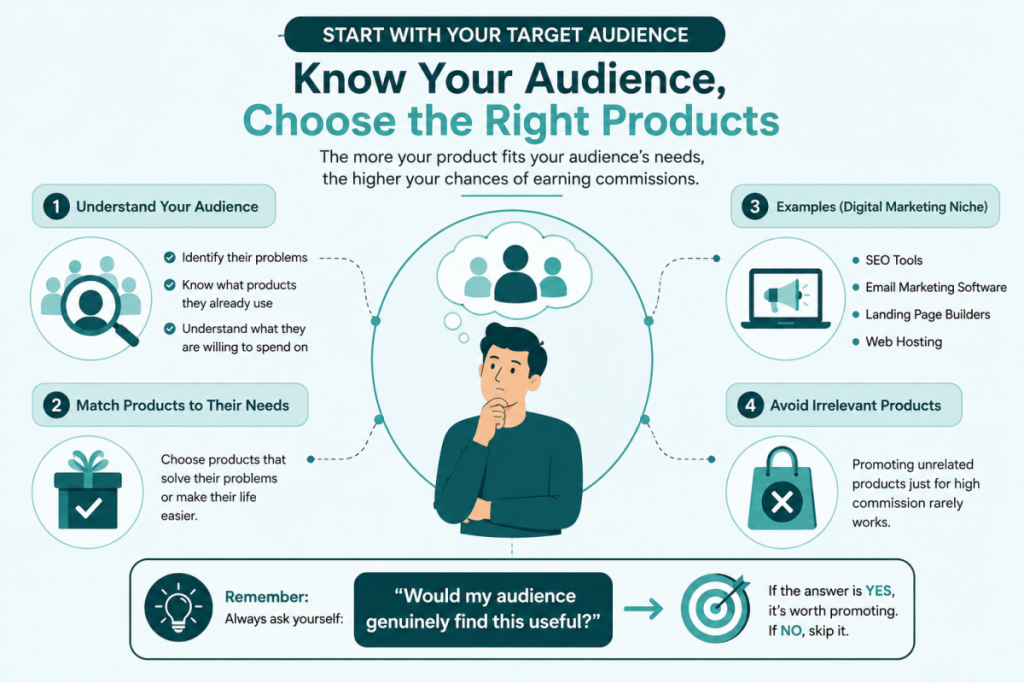 START WITH YOUR TARGET AUDIENCE

Know Your Audience, Choose the Right Products

The more your product fits your audience's needs, the higher your chances of earning commissions.

1 Understand Your Audience

Identify their problems

Know what products they already use

Understand what they are willing to spend on

2 Match Products to Their Needs

Choose products that solve their problems or make their life easier.

3 Examples (Digital Marketing Niche)

SEO Tools

Email Marketing Software

Landing Page Builders

Web Hosting

4 Avoid Irrelevant Products

Promoting unrelated products just for high commission rarely works.

Remember:
Always ask yourself:

"Would my audience genuinely find this useful?"

If the answer is YES, it's worth promoting. If NO, skip it.